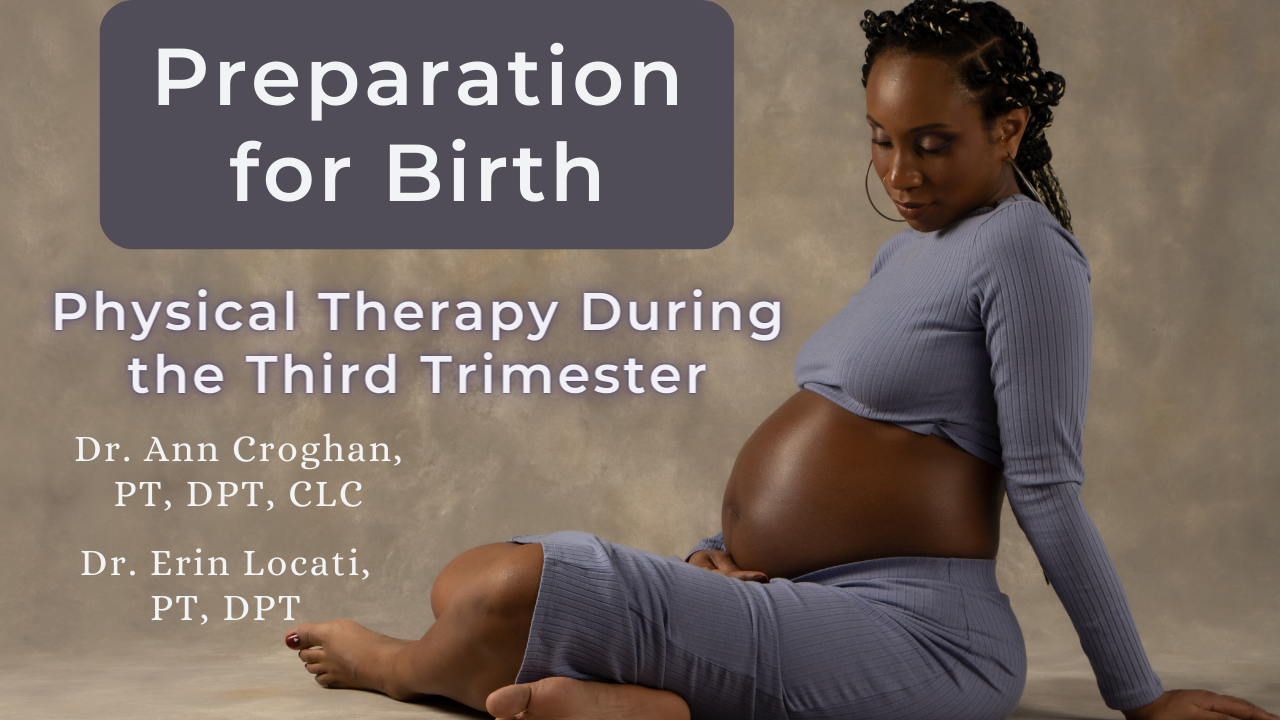 Preparation for Birth

Physical Therapy During the Third Trimester

Dr. Ann Croghan, PT, DPT, CLC

Dr. Erin Locati, PT, DPT